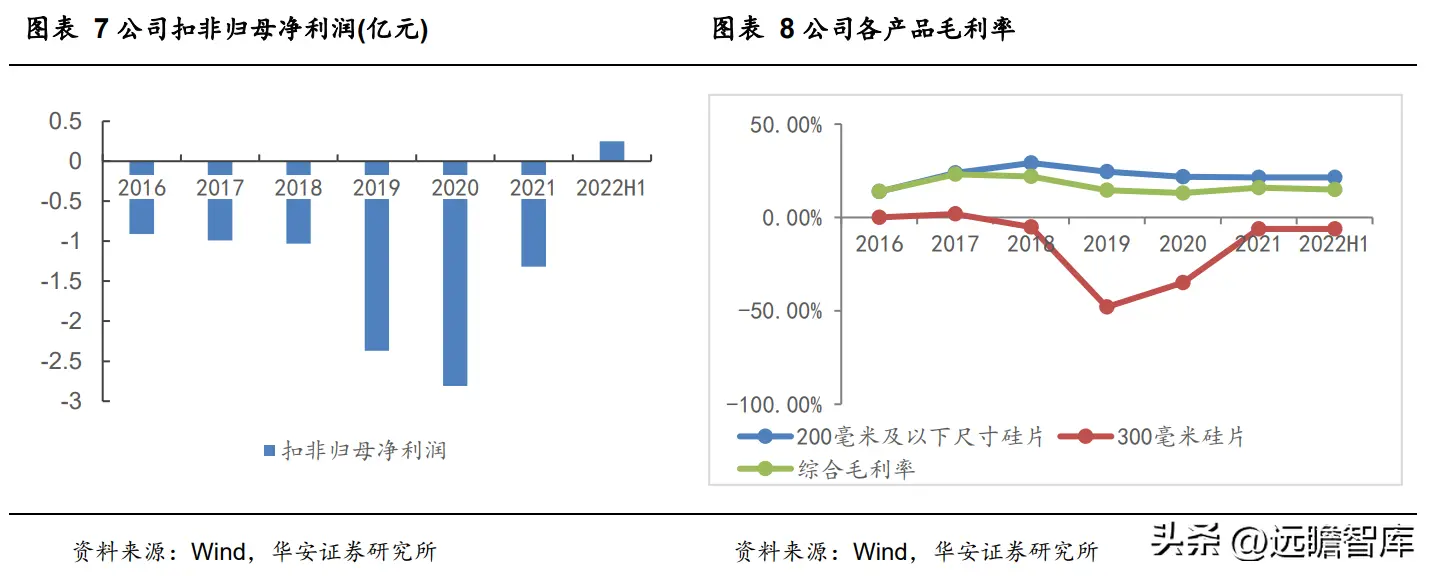 图表 7 公司扣非归母净利润(亿元)

0.5
0
-0.5
-1
-1.5
-2
-2.5
-3

2016 2017 2018 2019 2020 2021 2022H1

扣非归母净利润

资料来源：Wind，华安证券研究所

图表 8 公司各产品毛利率

50.00%
0.00%
-50.00%
-100.00%

2016 2017 2018 2019 2020 2021 2022H1

200毫米及以下尺寸硅片 300毫米硅片
综合毛利率

资料来源：Wind，华安证券研究所

头条 @远瞻智库